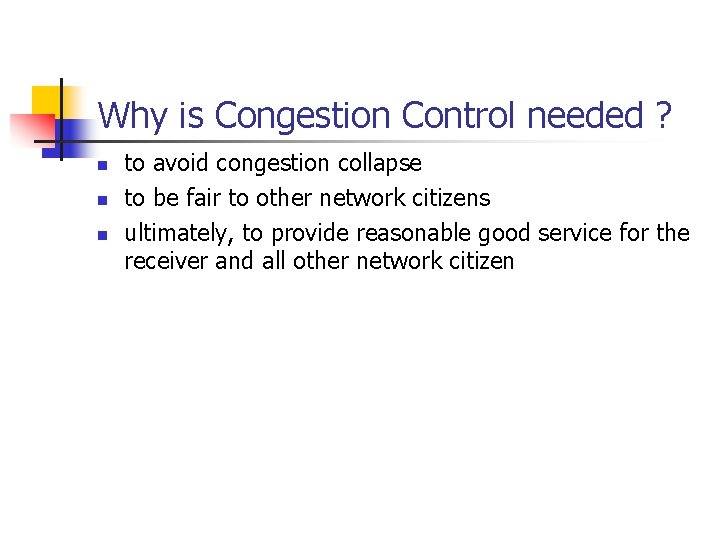 Why is Congestion Control needed ?

- to avoid congestion collapse
- to be fair to other network citizens
- ultimately, to provide reasonable good service for the receiver and all other network citizen